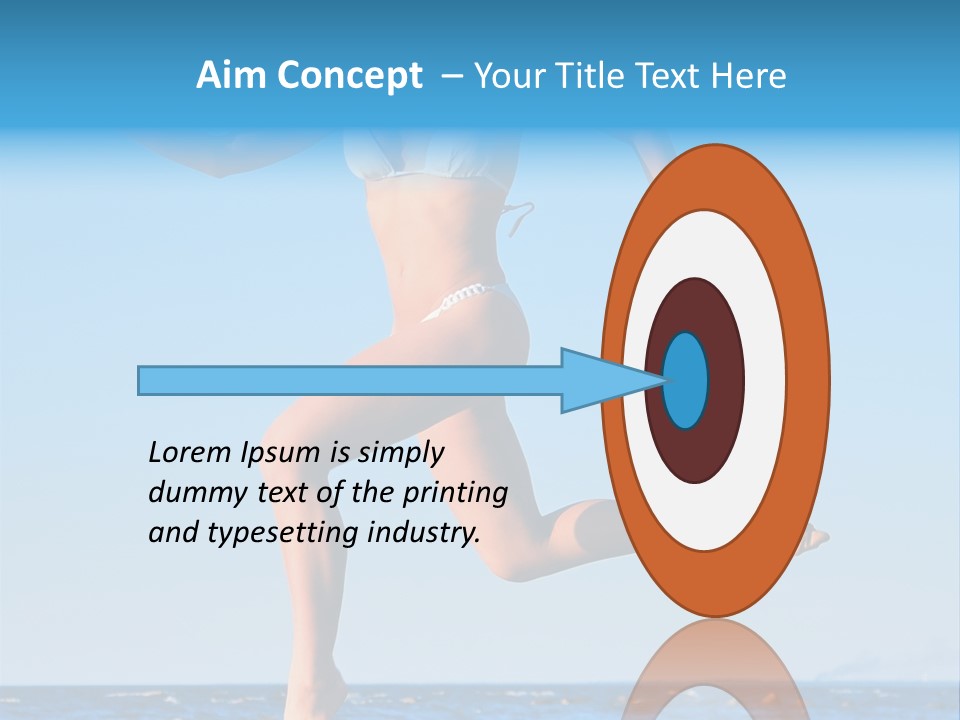 Aim Concept – Your Title Text Here

Lorem Ipsum is simply dummy text of the printing and typesetting industry.